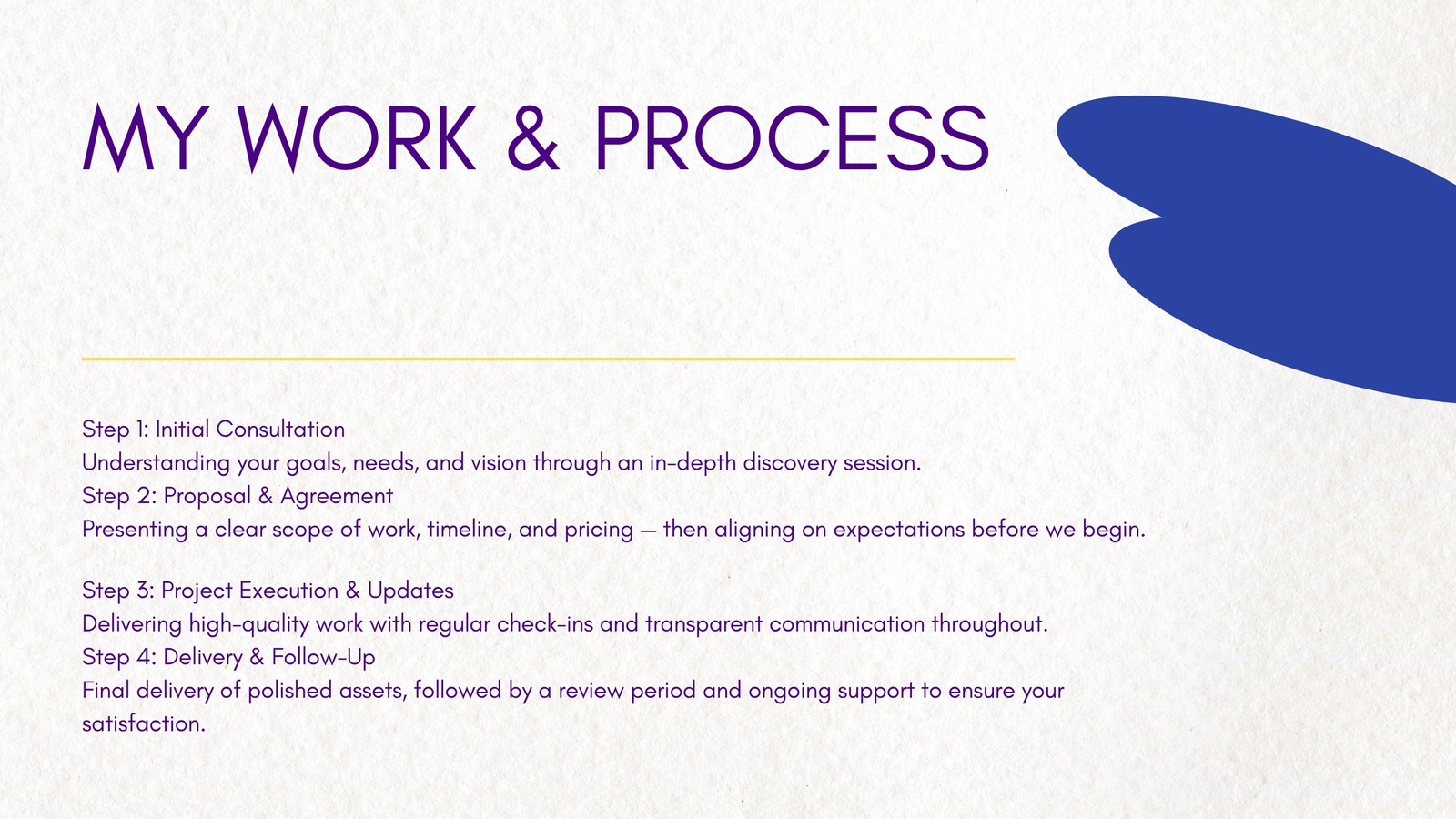 MY WORK & PROCESS

Step 1: Initial Consultation
Understanding your goals, needs, and vision through an in-depth discovery session.
Step 2: Proposal & Agreement
Presenting a clear scope of work, timeline, and pricing — then aligning on expectations before we begin.

Step 3: Project Execution & Updates
Delivering high-quality work with regular check-ins and transparent communication throughout.
Step 4: Delivery & Follow-Up
Final delivery of polished assets, followed by a review period and ongoing support to ensure your satisfaction.